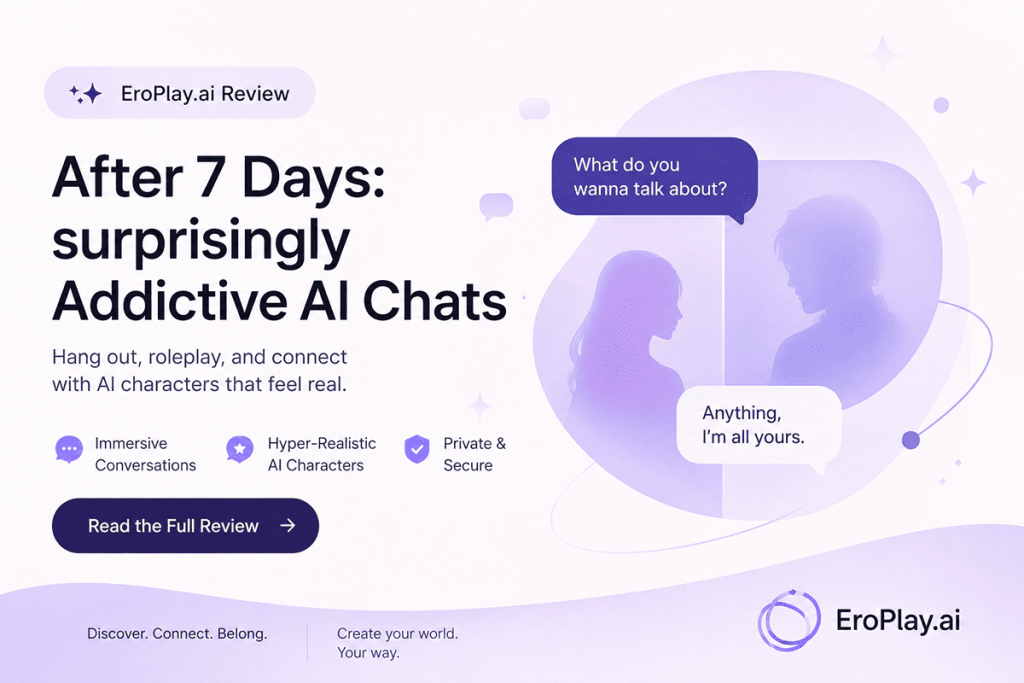 EroPlay.ai Review

After 7 Days: surprisingly Addictive AI Chats

Hang out, roleplay, and connect with AI characters that feel real.

Immersive Conversations

Hyper-Realistic AI Characters

Private & Secure

Read the Full Review →

What do you wanna talk about?

Anything, I'm all yours.

Discover. Connect. Belong.

Create your world. Your way.

EroPlay.ai